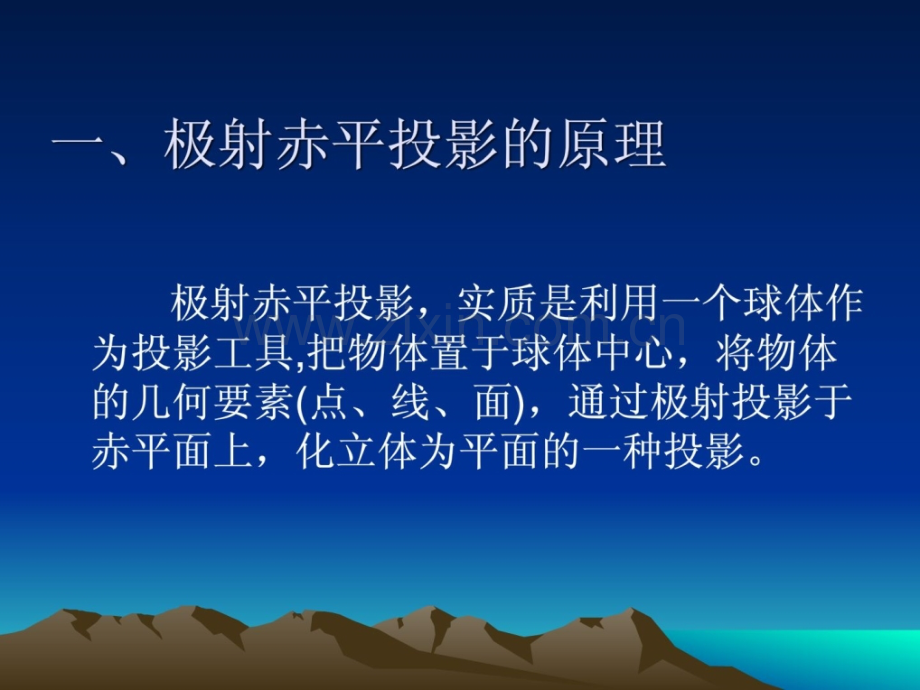 一、极射赤平投影的原理

极射赤平投影，实质是利用一个球体作为投影工具,把物体置于球体中心，将物体的几何要素(点、线、面)，通过极射投影于赤平面上，化立体为平面的一种投影。

www.zixin.com.cn